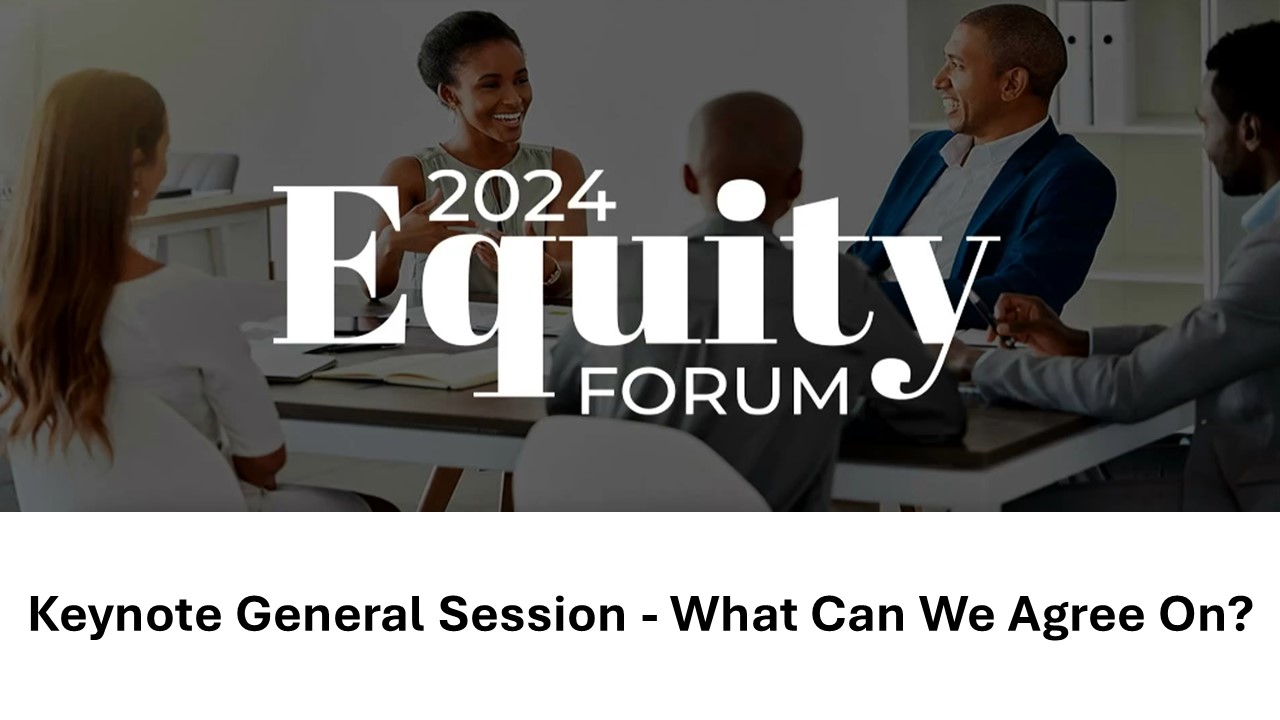 2024
Equity
FORUM

Keynote General Session - What Can We Agree On?